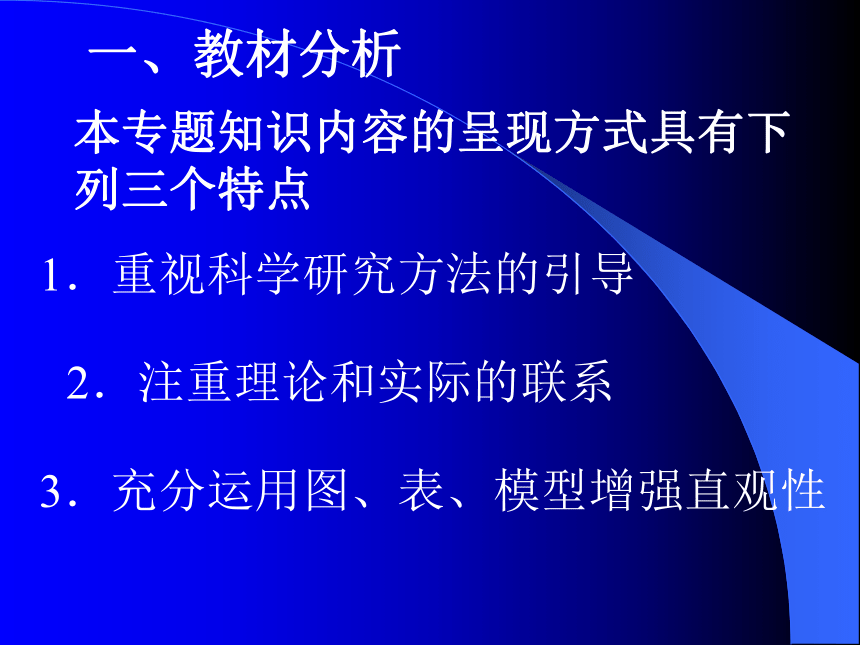 一、教材分析

本专题知识内容的呈现方式具有下列三个特点

1．重视科学研究方法的引导

2．注重理论和实际的联系

3．充分运用图、表、模型增强直观性